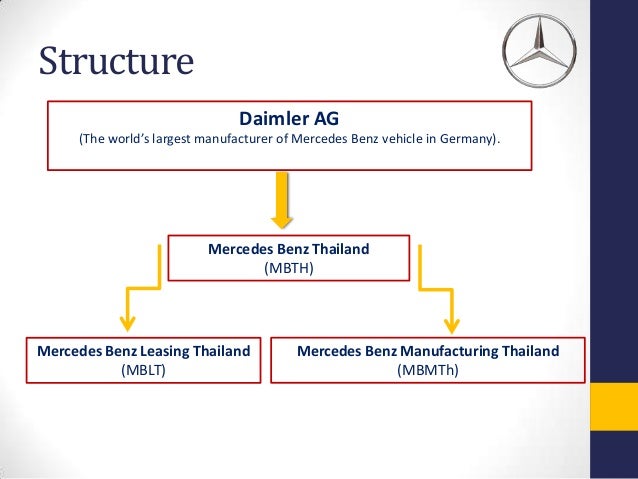 Structure

Daimler AG
(The world's largest manufacturer of Mercedes Benz vehicle in Germany).

Mercedes Benz Thailand
(MBTH)

Mercedes Benz Leasing Thailand
(MBLT)

Mercedes Benz Manufacturing Thailand
(MBMTh)